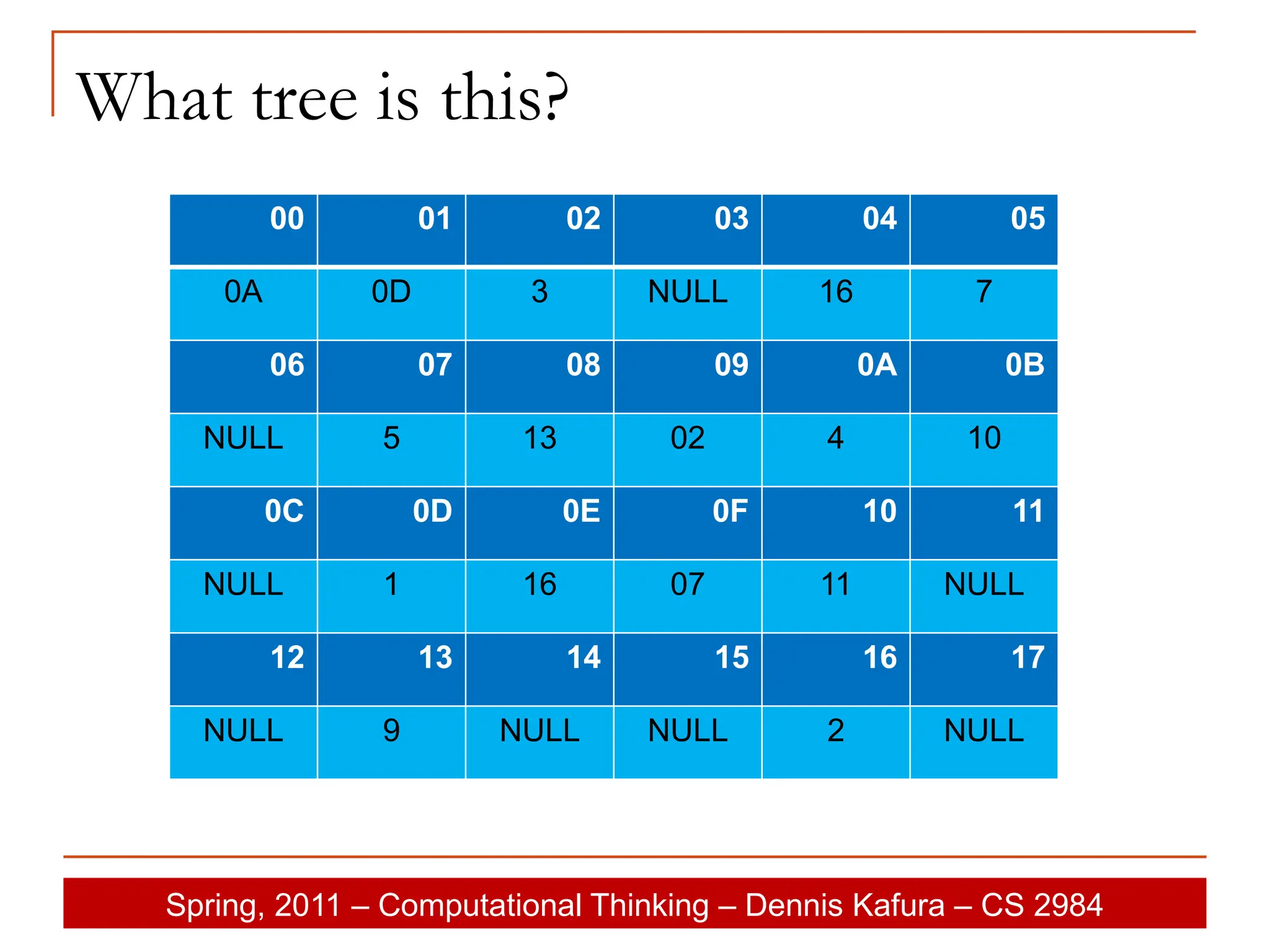 What tree is this?

| 00 | 01 | 02 | 03 | 04 | 05 |
|---|---|---|---|---|---|
| 0A | 0D | 3 | NULL | 16 | 7 |
| 06 | 07 | 08 | 09 | 0A | 0B |
| NULL | 5 | 13 | 02 | 4 | 10 |
| 0C | 0D | 0E | 0F | 10 | 11 |
| NULL | 1 | 16 | 07 | 11 | NULL |
| 12 | 13 | 14 | 15 | 16 | 17 |
| NULL | 9 | NULL | NULL | 2 | NULL |

Spring, 2011 – Computational Thinking – Dennis Kafura – CS 2984